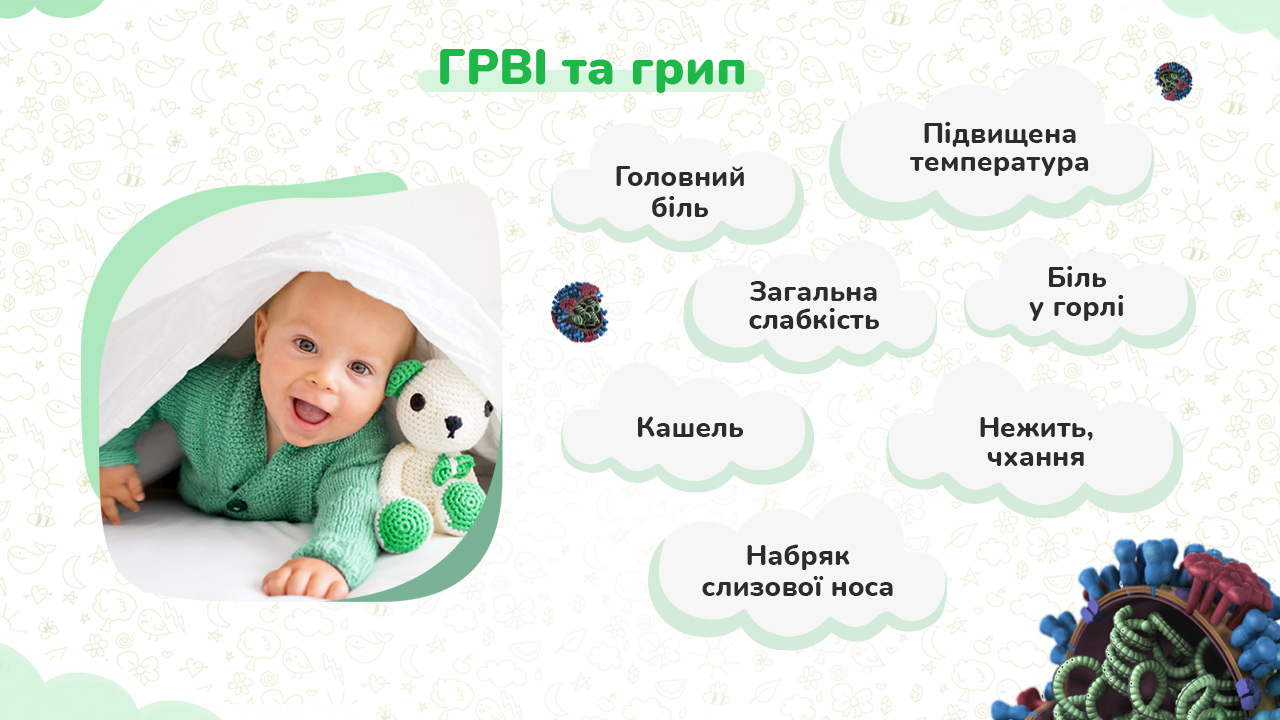 ГРВІ та грип

Головний біль

Підвищена температура

Загальна слабкість

Біль у горлі

Кашель

Нежить, чхання

Набряк слизової носа